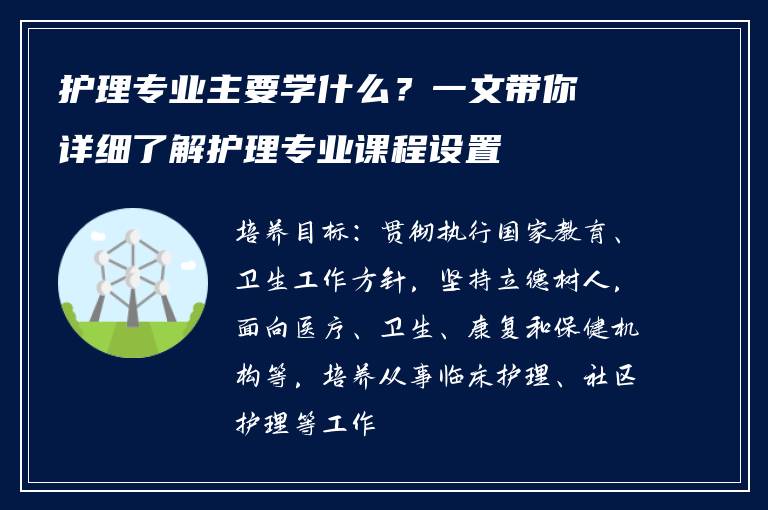 护理专业主要学什么？一文带你详细了解护理专业课程设置

培养目标：贯彻执行国家教育、卫生工作方针，坚持立德树人，面向医疗、卫生、康复和保健机构等，培养从事临床护理、社区护理等工作